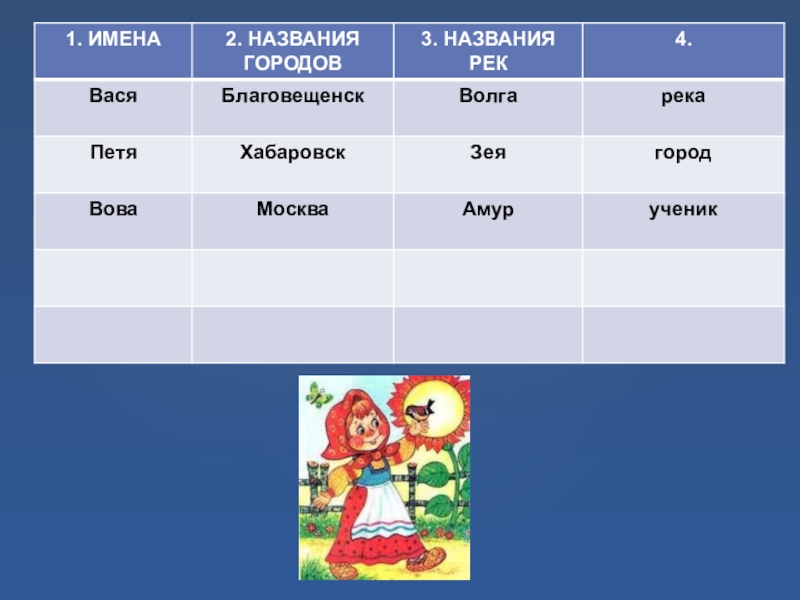 | 1. ИМЕНА | 2. НАЗВАНИЯ ГОРОДОВ | 3. НАЗВАНИЯ РЕК | 4. |
|---|---|---|---|
| Вася | Благовещенск | Волга | река |
| Петя | Хабаровск | Зея | город |
| Вова | Москва | Амур | ученик |
| | | | |
| | | | |